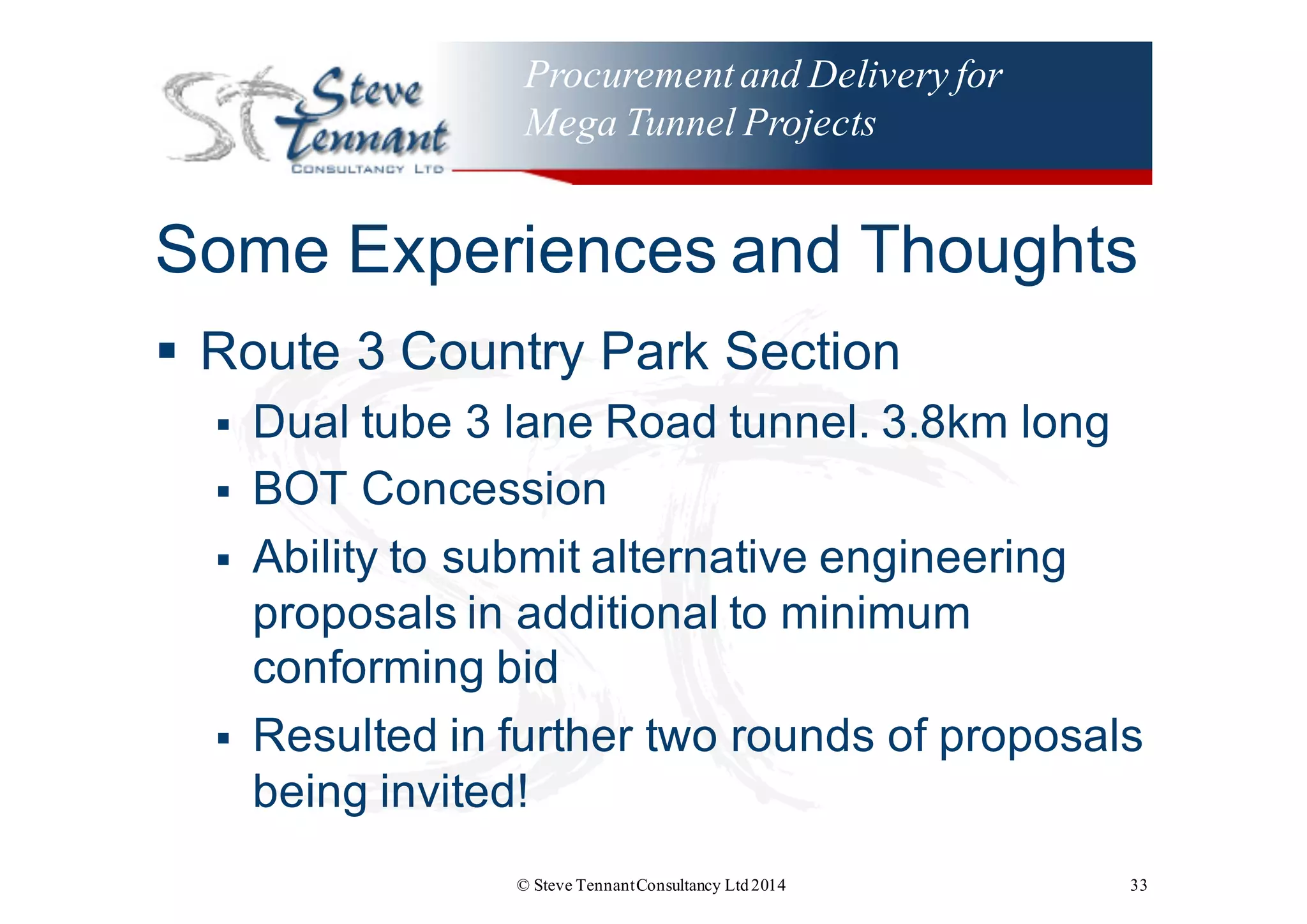 ST Steve Tennant CONSULTANCY LTD

Procurement and Delivery for Mega Tunnel Projects

Some Experiences and Thoughts

▪ Route 3 Country Park Section
▪ Dual tube 3 lane Road tunnel. 3.8km long
▪ BOT Concession
▪ Ability to submit alternative engineering proposals in additional to minimum conforming bid
▪ Resulted in further two rounds of proposals being invited!

© Steve Tennant Consultancy Ltd 2014

33